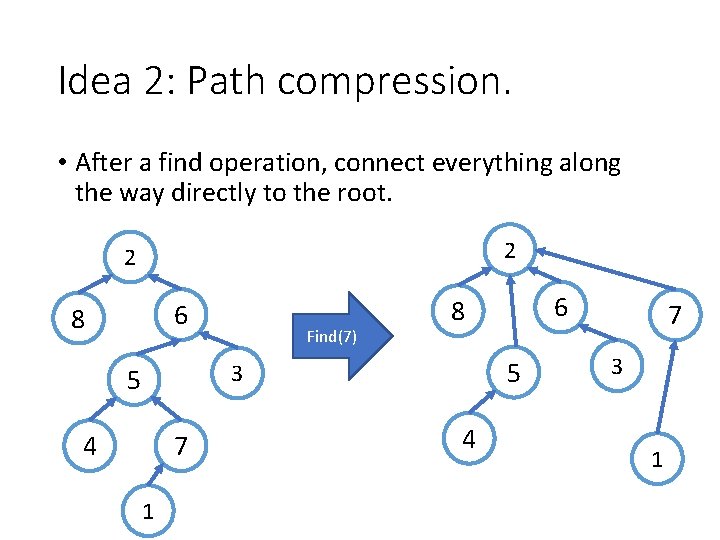 Idea 2: Path compression.

• After a find operation, connect everything along the way directly to the root.

2
8
6
5
3
4
7
1

Find(7)

2
8
6
7
5
3
4
1